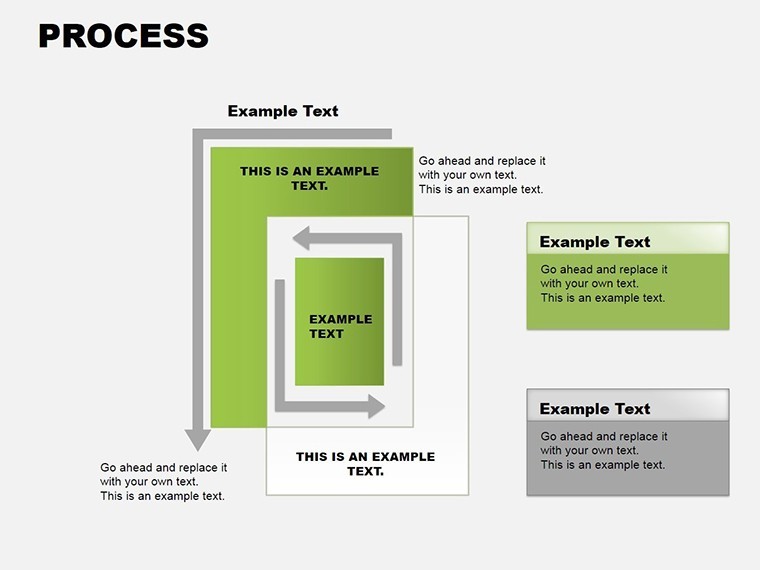 PROCESS

Example Text

THIS IS AN EXAMPLE TEXT.

Go ahead and replace it with your own text. This is an example text.

EXAMPLE TEXT

THIS IS AN EXAMPLE TEXT.

Go ahead and replace it with your own text. This is an example text.

Example Text

Go ahead and replace it with your own text. This is an example text.

Example Text

Go ahead and replace it with your own text. This is an example text.